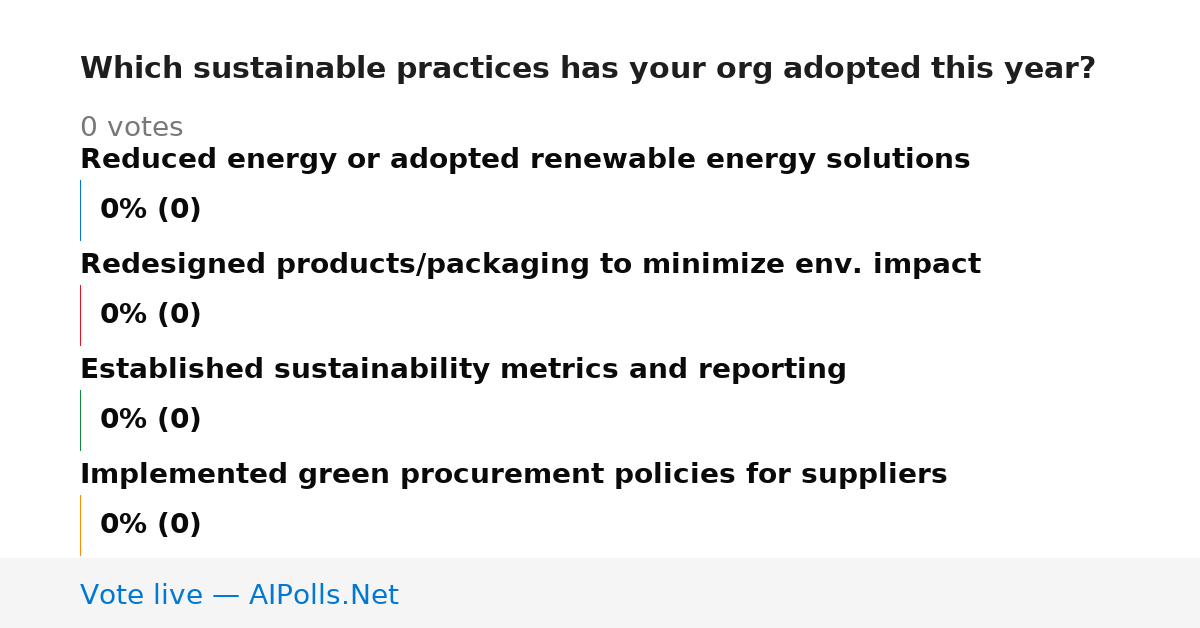 Which sustainable practices has your org adopted this year?

0 votes

Reduced energy or adopted renewable energy solutions

0% (0)

Redesigned products/packaging to minimize env. impact

0% (0)

Established sustainability metrics and reporting

0% (0)

Implemented green procurement policies for suppliers

0% (0)

Vote live — AIPolls.Net